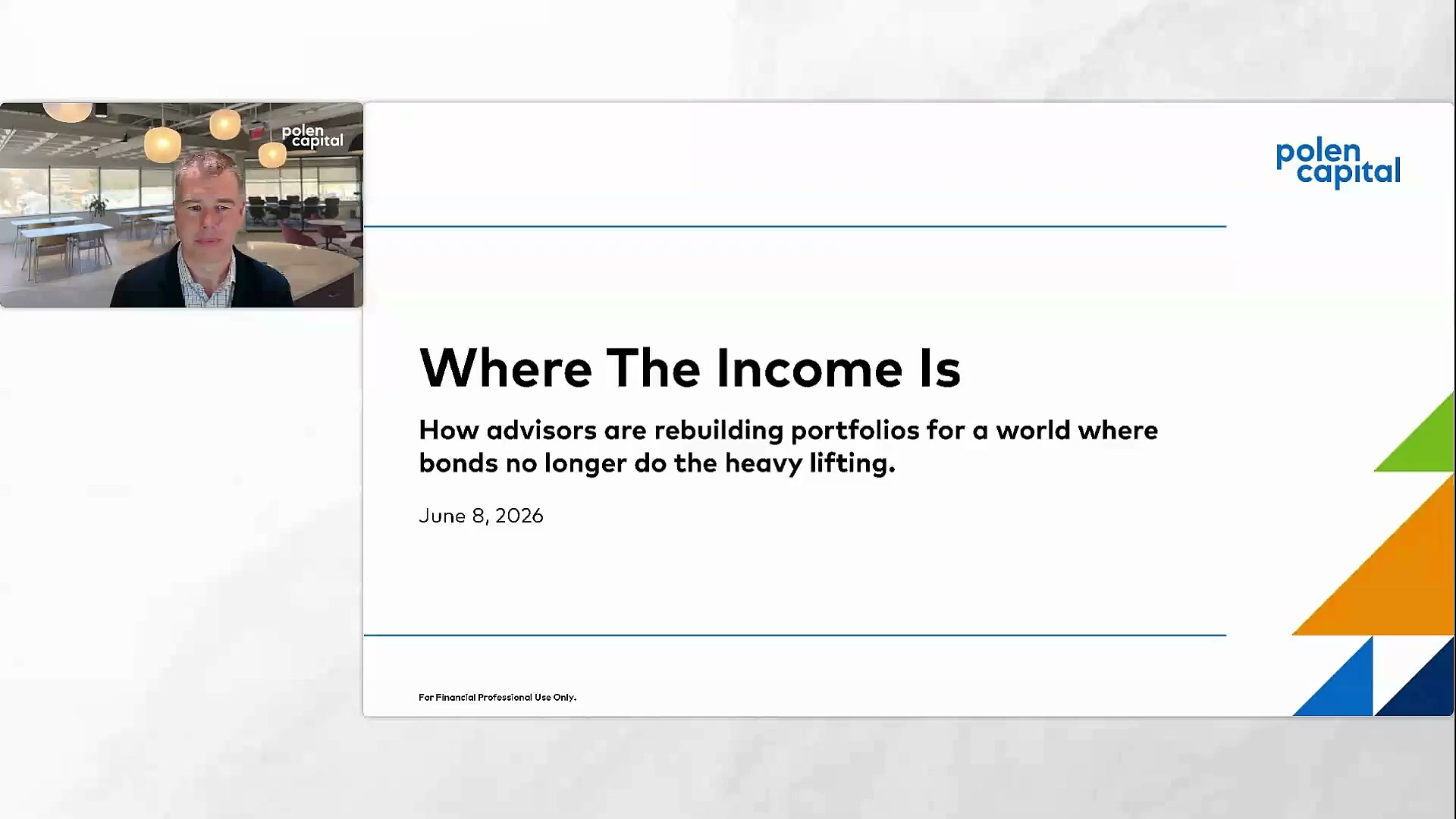 polen capital

polen capital

Where The Income Is

How advisors are rebuilding portfolios for a world where bonds no longer do the heavy lifting.

June 8, 2026

For Financial Professional Use Only.